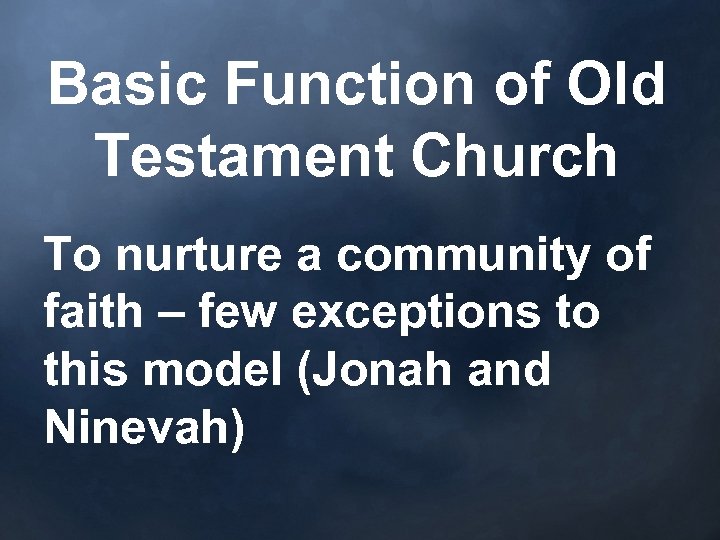 Basic Function of Old Testament Church

To nurture a community of faith – few exceptions to this model (Jonah and Ninevah)